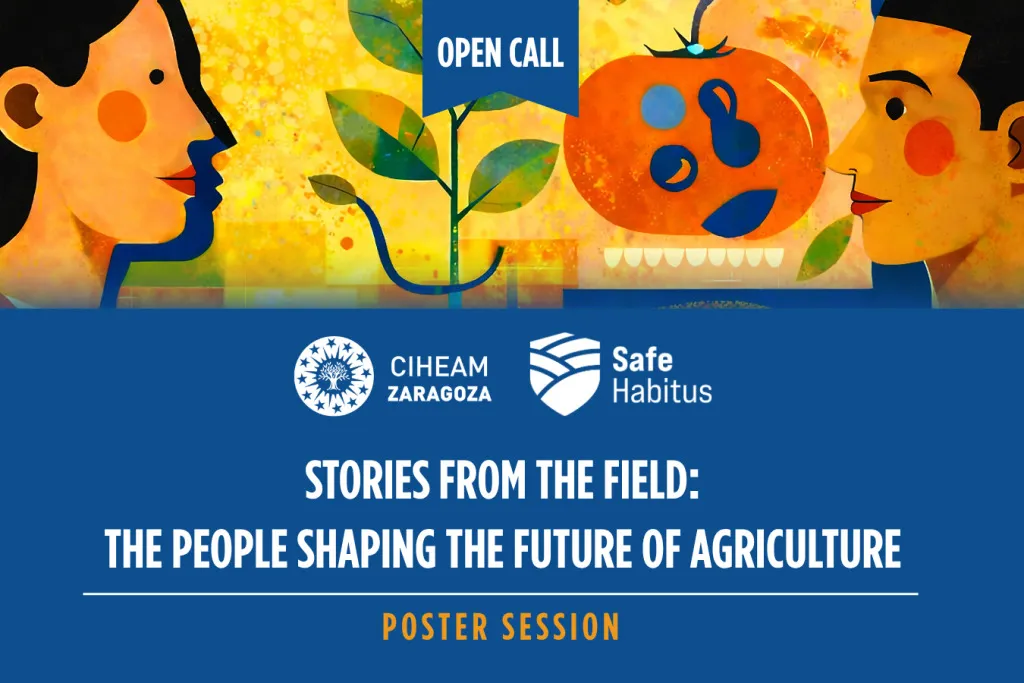 OPEN CALL

CIHEAM ZARAGOZA

Safe Habitus

STORIES FROM THE FIELD: THE PEOPLE SHAPING THE FUTURE OF AGRICULTURE

POSTER SESSION